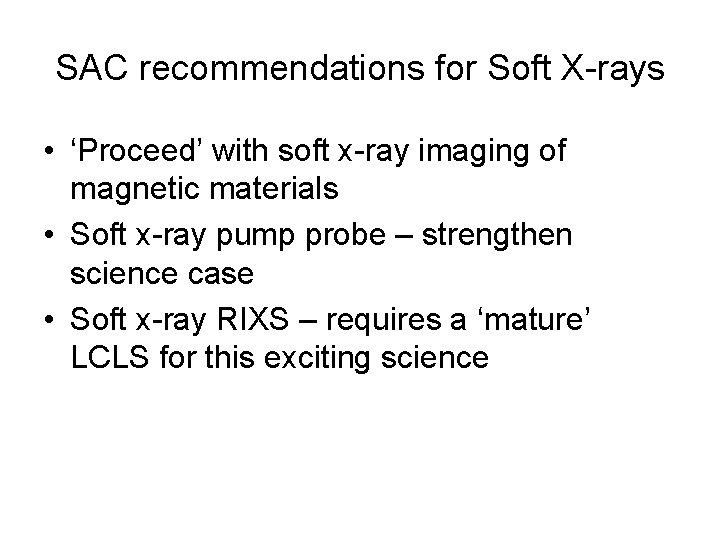 SAC recommendations for Soft X-rays

• ‘Proceed’ with soft x-ray imaging of magnetic materials
• Soft x-ray pump probe – strengthen science case
• Soft x-ray RIXS – requires a ‘mature’ LCLS for this exciting science